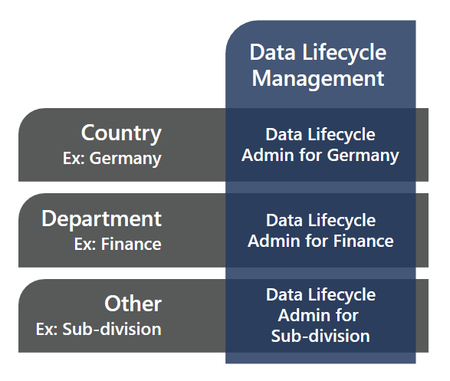 Data Lifecycle Management

Country
Ex: Germany

Data Lifecycle Admin for Germany

Department
Ex: Finance

Data Lifecycle Admin for Finance

Other
Ex: Sub-division

Data Lifecycle Admin for Sub-division